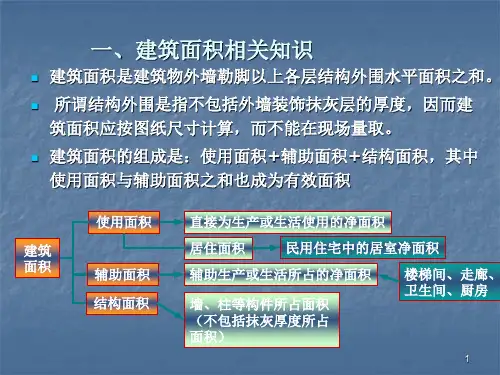 一、建筑面积相关知识

建筑面积是建筑物外墙勒脚以上各层结构外围水平面积之和。

所谓结构外围是指不包括外墙装饰抹灰层的厚度，因而建筑面积应按图纸尺寸计算，而不能在现场量取。

建筑面积的组成是：使用面积+辅助面积+结构面积，其中使用面积与辅助面积之和也成为有效面积

建筑面积

使用面积

直接为生产或生活使用的净面积

居住面积

民用住宅中的居室净面积

辅助面积

辅助生产或生活所占的净面积

楼梯间、走廊、卫生间、厨房

结构面积

墙、柱等构件所占面积（不包括抹灰厚度所占面积）

1